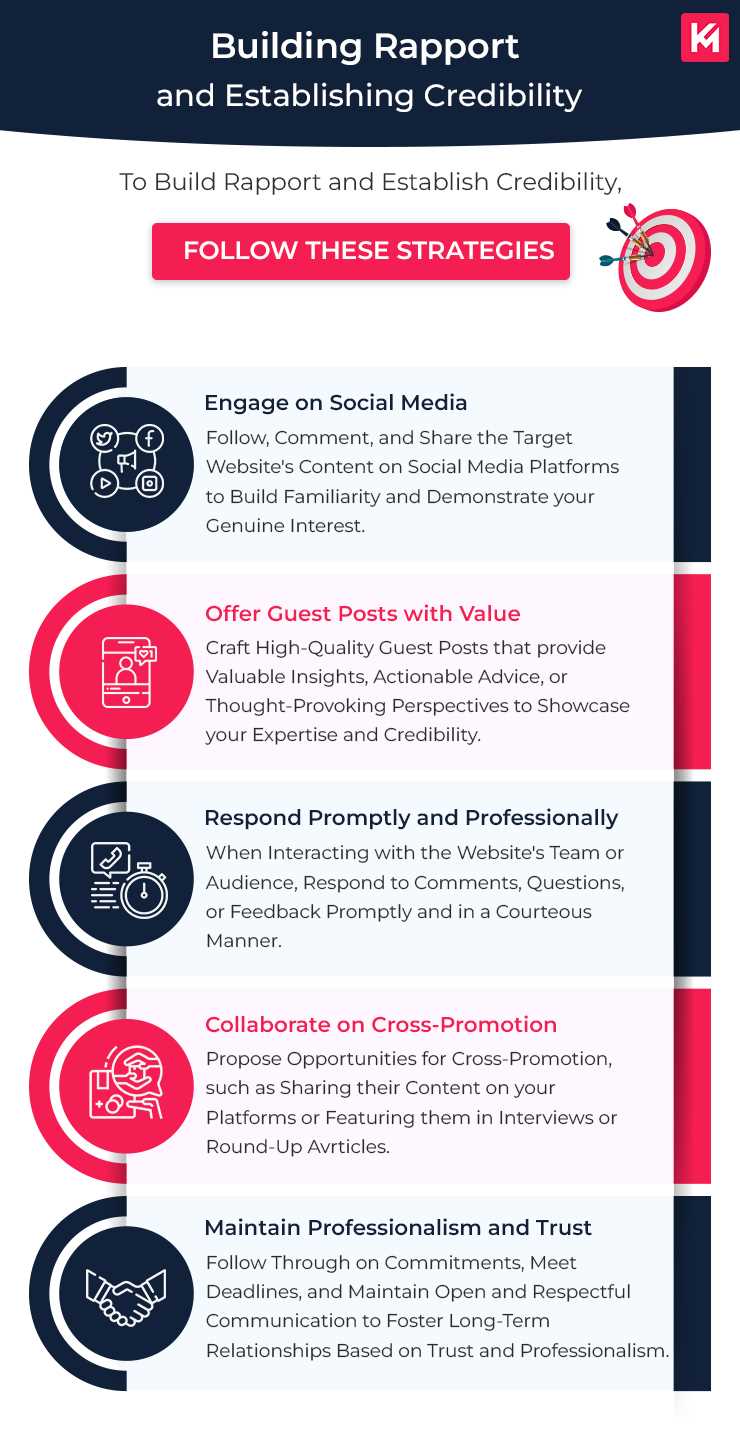 Building Rapport
and Establishing Credibility

To Build Rapport and Establish Credibility,

FOLLOW THESE STRATEGIES

Engage on Social Media
Follow, Comment, and Share the Target Website's Content on Social Media Platforms to Build Familiarity and Demonstrate your Genuine Interest.

Offer Guest Posts with Value
Craft High-Quality Guest Posts that provide Valuable Insights, Actionable Advice, or Thought-Provoking Perspectives to Showcase your Expertise and Credibility.

Respond Promptly and Professionally
When Interacting with the Website's Team or Audience, Respond to Comments, Questions, or Feedback Promptly and in a Courteous Manner.

Collaborate on Cross-Promotion
Propose Opportunities for Cross-Promotion, such as Sharing their Content on your Platforms or Featuring them in Interviews or Round-Up Avrticles.

Maintain Professionalism and Trust
Follow Through on Commitments, Meet Deadlines, and Maintain Open and Respectful Communication to Foster Long-Term Relationships Based on Trust and Professionalism.